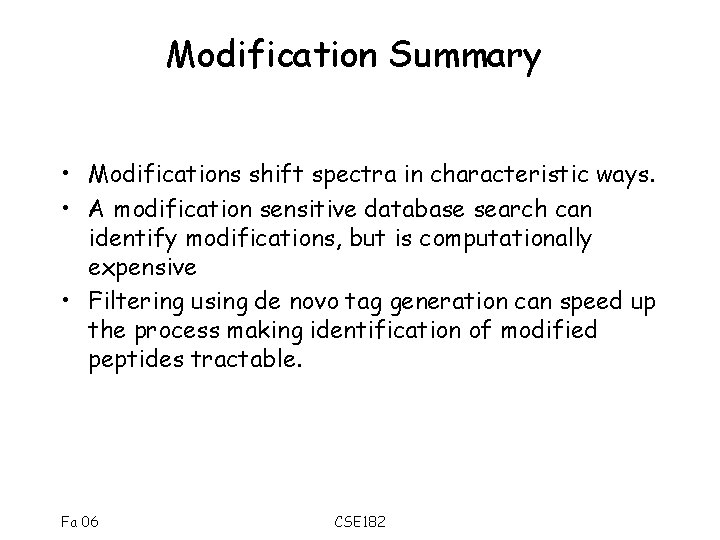 Modification Summary

• Modifications shift spectra in characteristic ways.
• A modification sensitive database search can identify modifications, but is computationally expensive
• Filtering using de novo tag generation can speed up the process making identification of modified peptides tractable.

Fa 06

CSE182